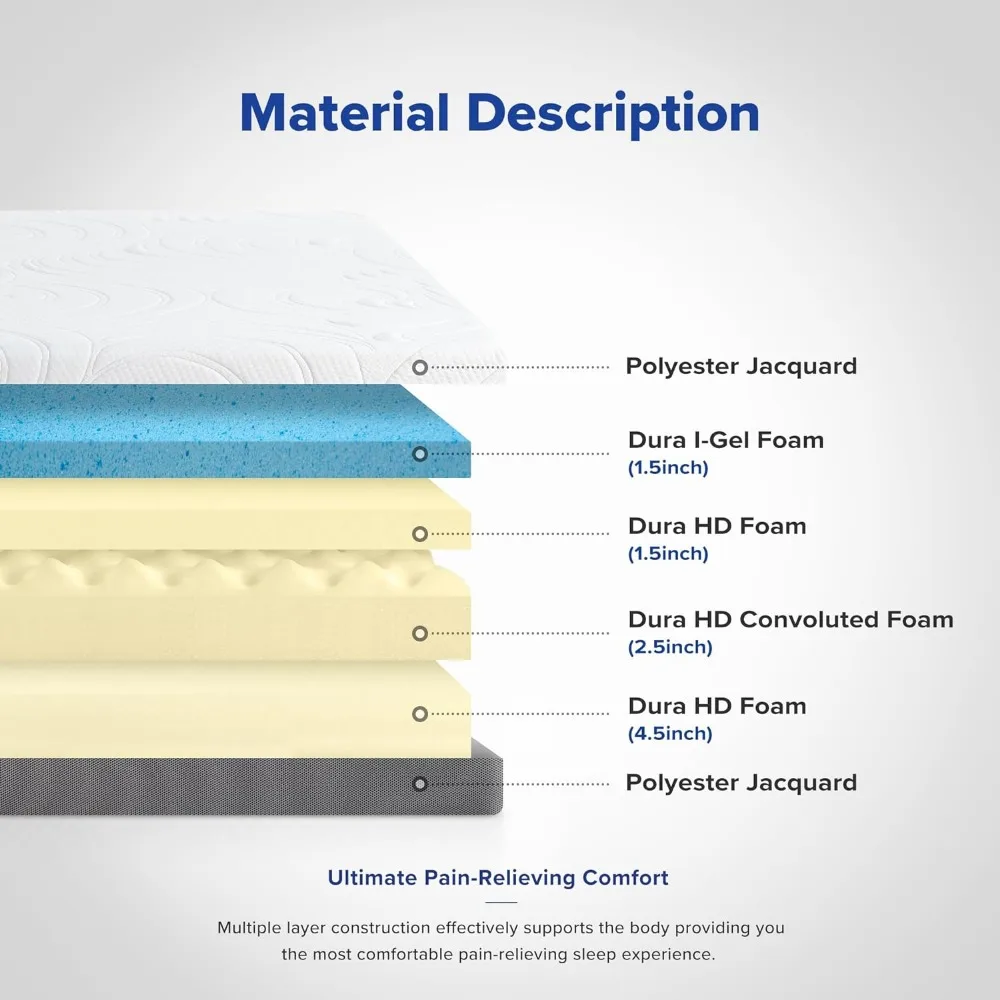 Material Description

Polyester Jacquard

Dura I-Gel Foam
(1.5inch)

Dura HD Foam
(1.5inch)

Dura HD Convoluted Foam
(2.5inch)

Dura HD Foam
(4.5inch)

Polyester Jacquard

Ultimate Pain-Relieving Comfort

Multiple layer construction effectively supports the body providing you the most comfortable pain-relieving sleep experience.